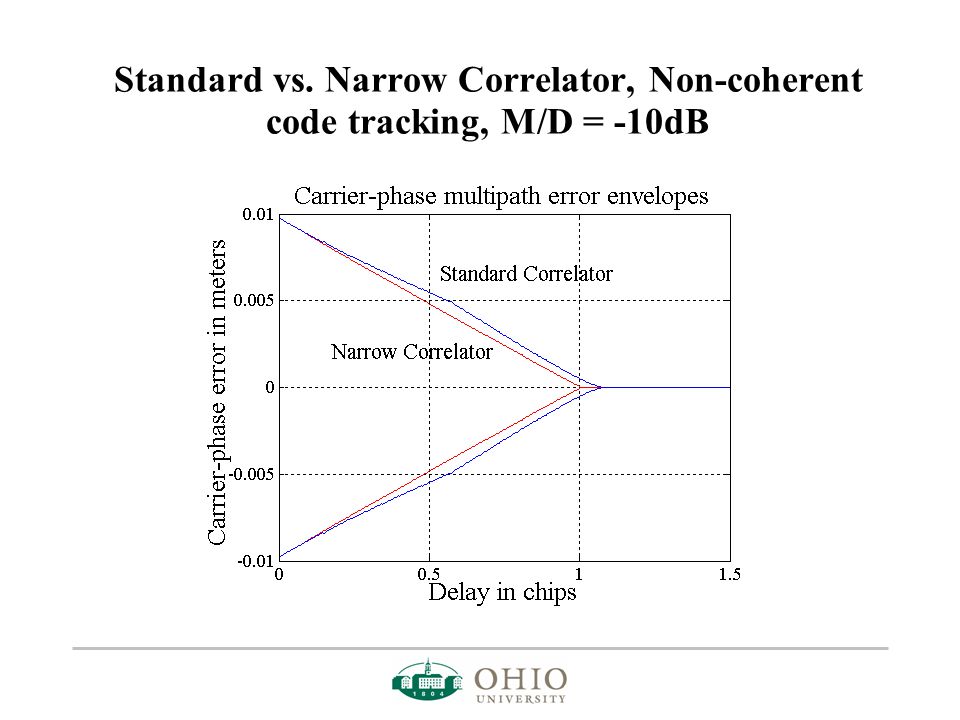 Standard vs. Narrow Correlator, Non-coherent code tracking, M/D = -10dB

Carrier-phase multipath error envelopes

Carrier-phase error in meters

0.01
0.005
0
-0.005
-0.01

Standard Correlator

Narrow Correlator

0
0.5
1
1.5

Delay in chips

1804

OHIO UNIVERSITY